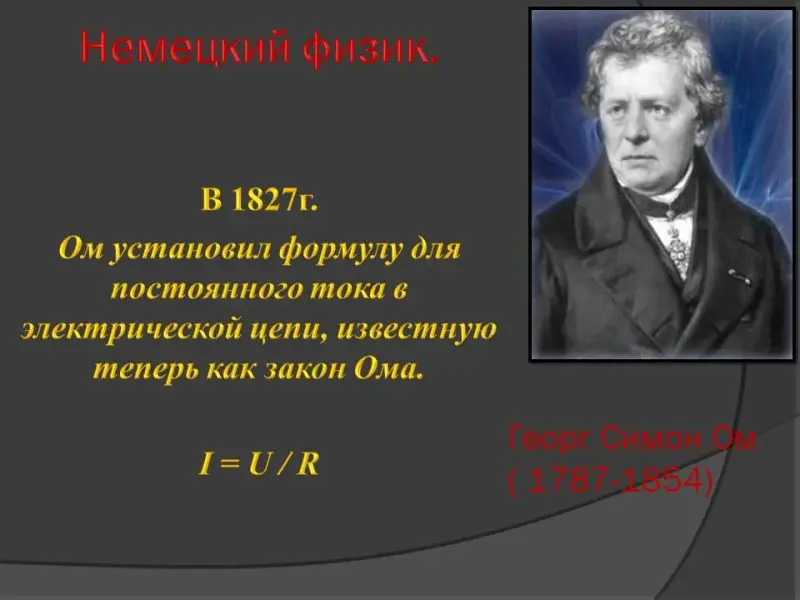 Немецкий физик.

В 1827г.

Ом установил формулу для постоянного тока в электрической цепи, известную теперь как закон Ома.

$I = U / R$

Георг Симон Ом
( 1787-1854)